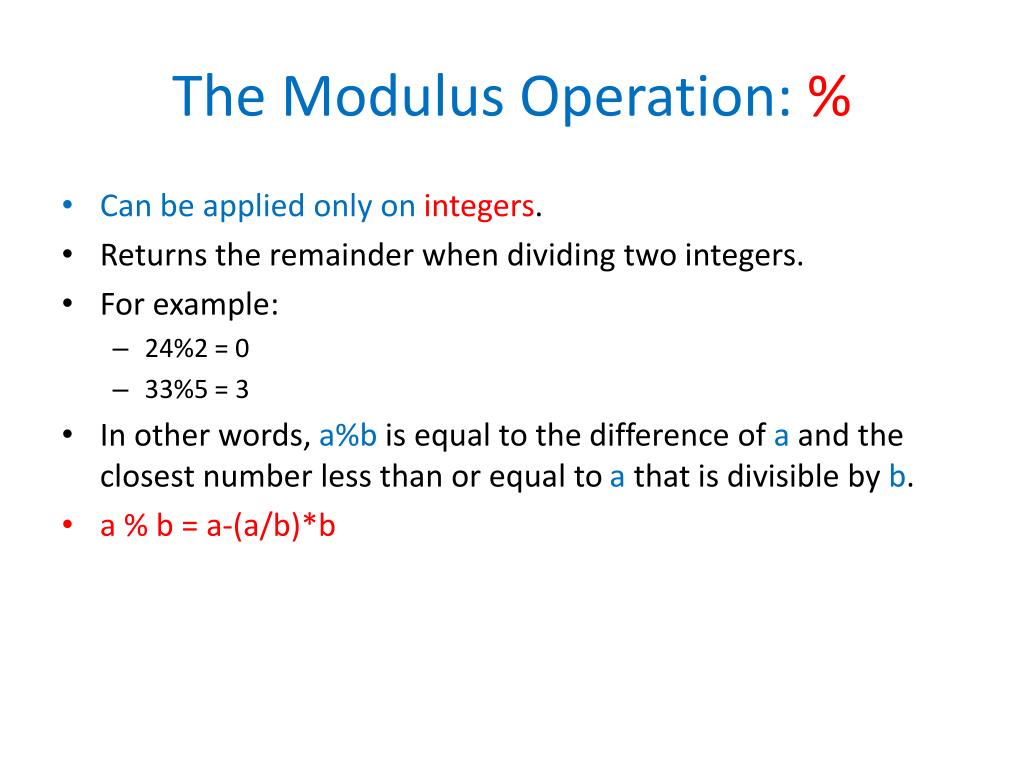 The Modulus Operation: %

• Can be applied only on integers.
• Returns the remainder when dividing two integers.
• For example:
– 24%2 = 0
– 33%5 = 3
• In other words, a%b is equal to the difference of a and the closest number less than or equal to a that is divisible by b.
• a % b = a-(a/b)*b